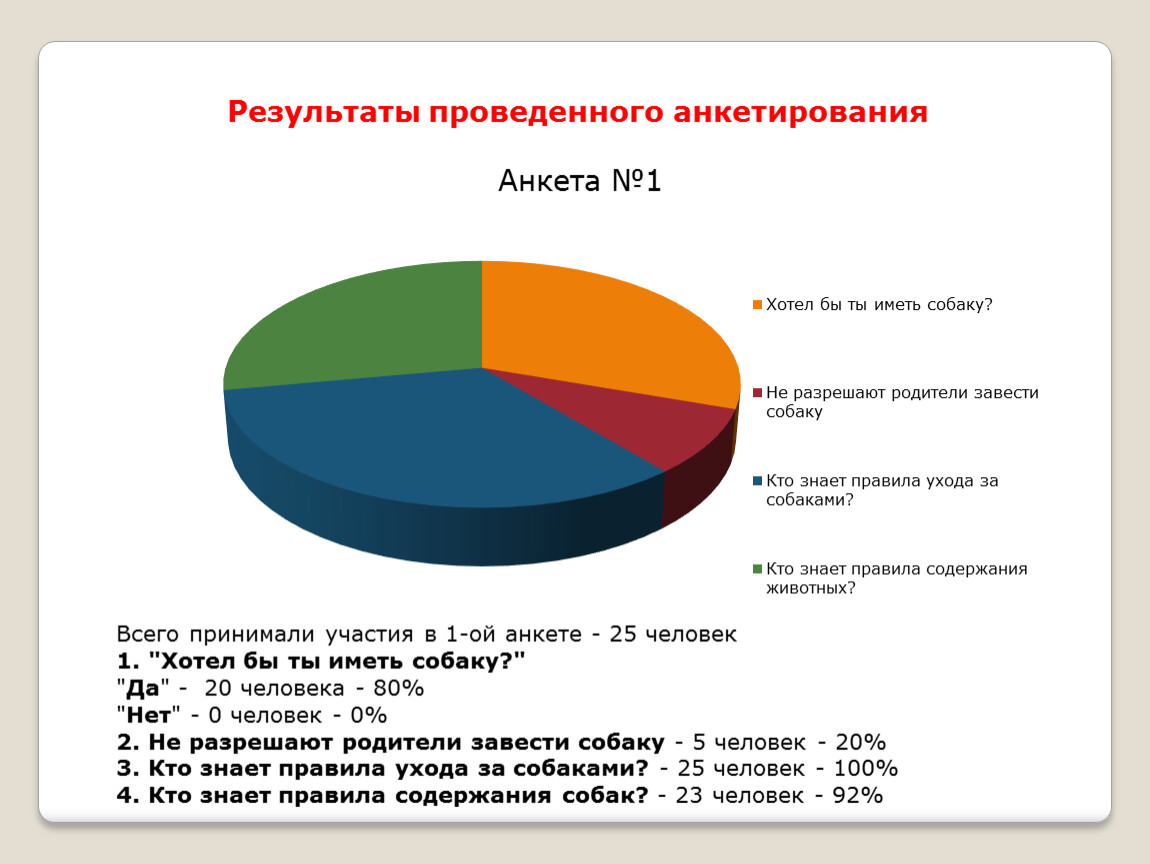 Результаты проведенного анкетирования

Анкета №1

Хотел бы ты иметь собаку?

Не разрешают родители завести собаку

Кто знает правила ухода за собаками?

Кто знает правила содержания животных?

Всего принимали участия в 1-ой анкете - 25 человек
1. "Хотел бы ты иметь собаку?"
"Да" - 20 человека - 80%
"Нет" - 0 человек - 0%
2. Не разрешают родители завести собаку - 5 человек - 20%
3. Кто знает правила ухода за собаками? - 25 человек - 100%
4. Кто знает правила содержания собак? - 23 человек - 92%